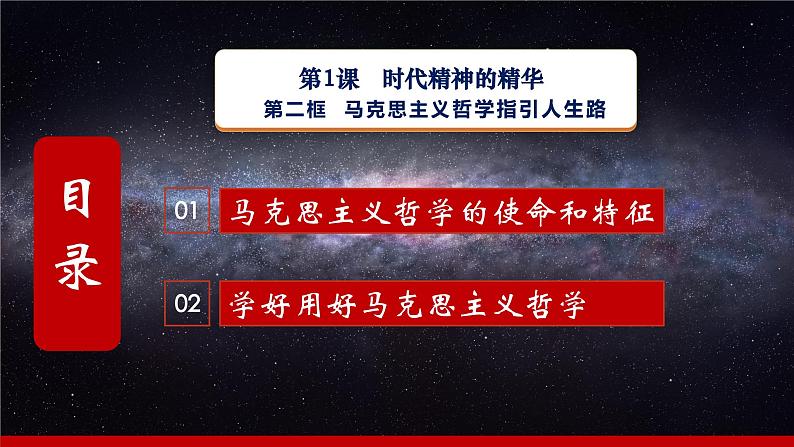 第1课 时代精神的精华
第二框 马克思主义哲学指引人生路

目录

01 马克思主义哲学的使命和特征

02 学好用好马克思主义哲学